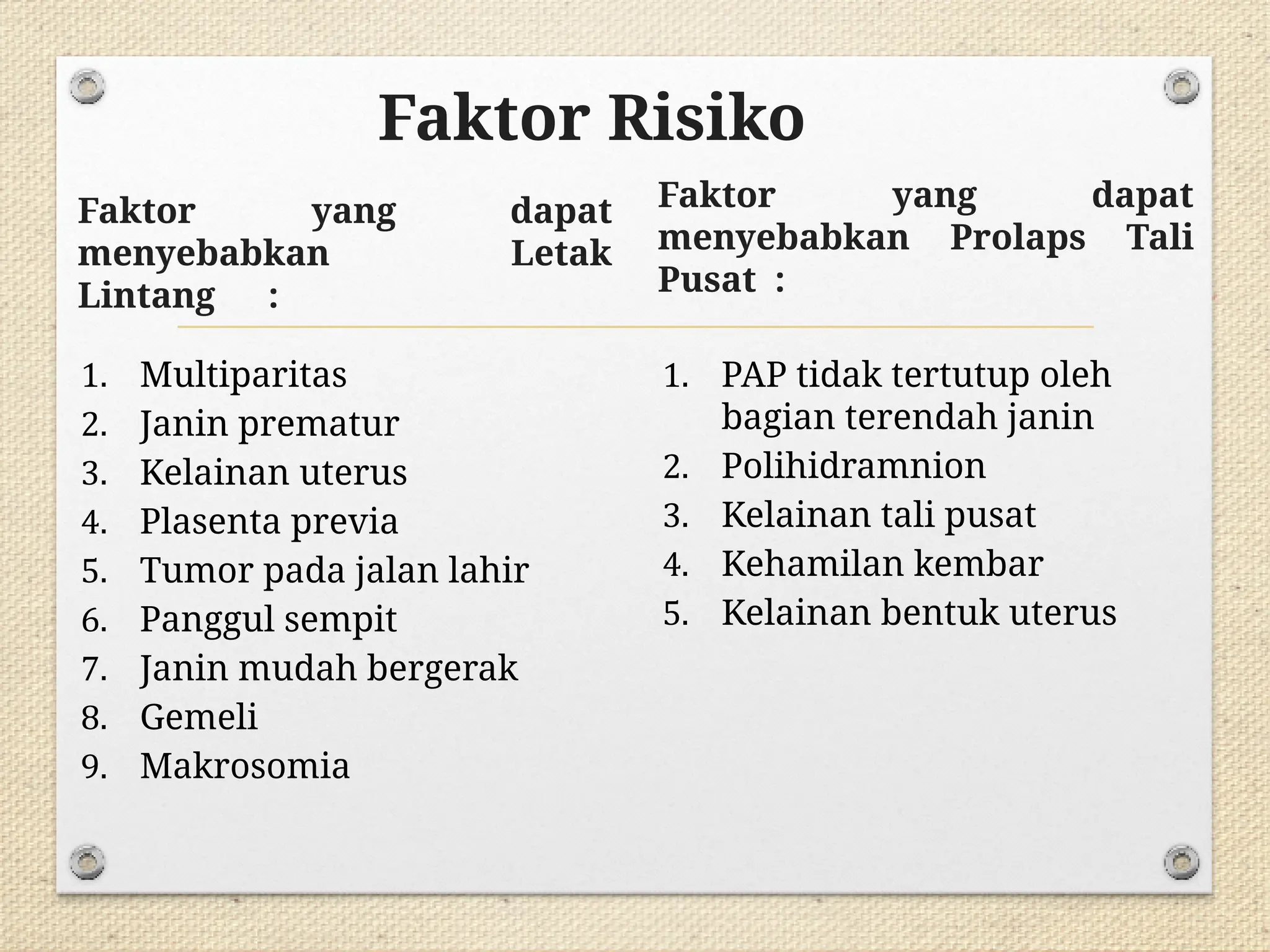 Faktor Risiko

Faktor yang dapat menyebabkan Letak Lintang :

1. Multiparitas
2. Janin prematur
3. Kelainan uterus
4. Plasenta previa
5. Tumor pada jalan lahir
6. Panggul sempit
7. Janin mudah bergerak
8. Gemeli
9. Makrosomia

Faktor yang dapat menyebabkan Prolaps Tali Pusat :

1. PAP tidak tertutup oleh bagian terendah janin
2. Polihidramnion
3. Kelainan tali pusat
4. Kehamilan kembar
5. Kelainan bentuk uterus